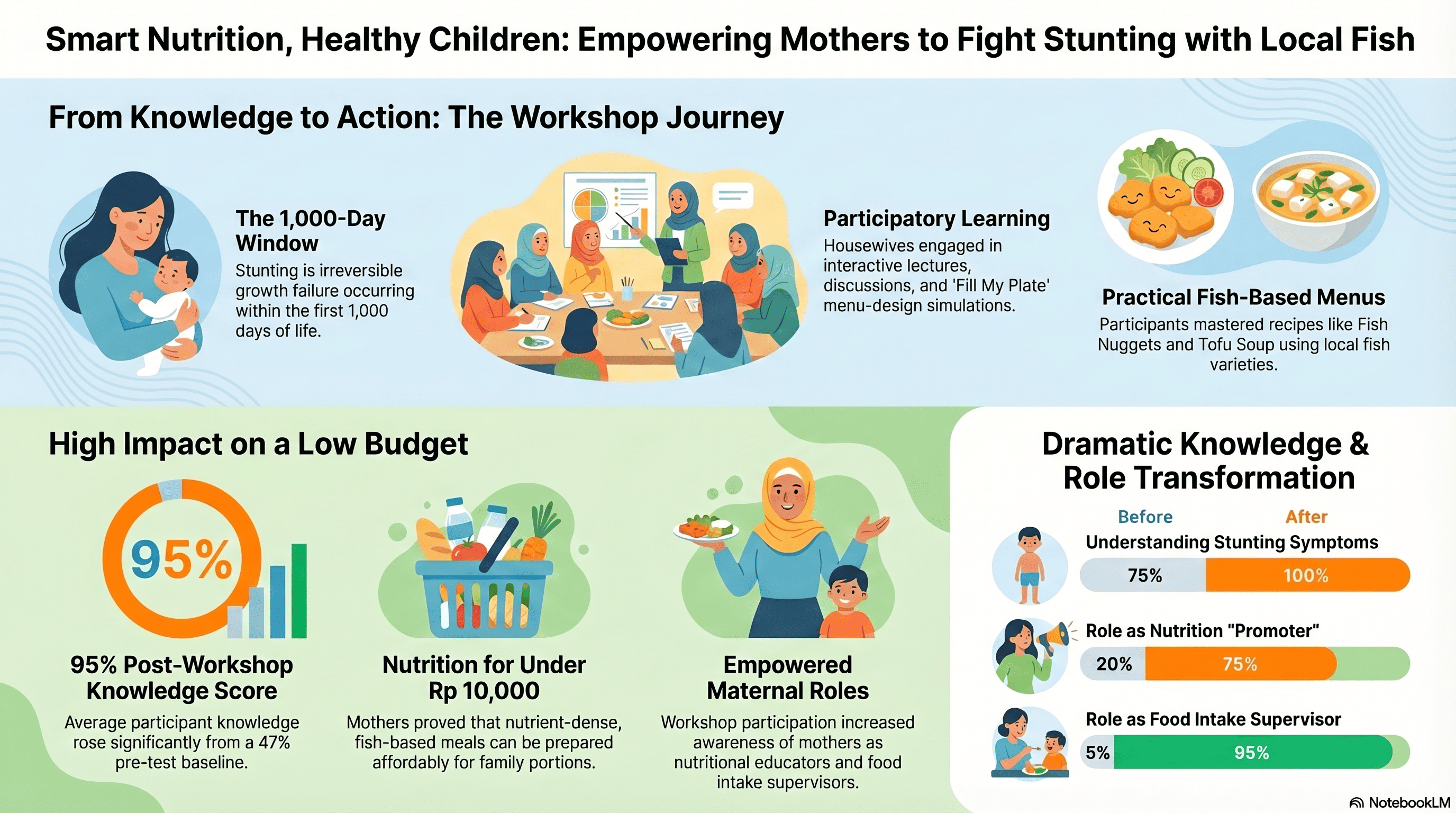 Smart Nutrition, Healthy Children: Empowering Mothers to Fight Stunting with Local Fish

From Knowledge to Action: The Workshop Journey

The 1,000-Day Window
Stunting is irreversible growth failure occurring within the first 1,000 days of life.

Participatory Learning
Housewives engaged in interactive lectures, discussions, and 'Fill My Plate' menu-design simulations.

Practical Fish-Based Menus
Participants mastered recipes like Fish Nuggets and Tofu Soup using local fish varieties.

High Impact on a Low Budget

95%

95% Post-Workshop Knowledge Score
Average participant knowledge rose significantly from a 47% pre-test baseline.

Nutrition for Under Rp 10,000
Mothers proved that nutrient-dense, fish-based meals can be prepared affordably for family portions.

Empowered Maternal Roles
Workshop participation increased awareness of mothers as nutritional educators and food intake supervisors.

Dramatic Knowledge & Role Transformation

Before After

Understanding Stunting Symptoms
75% 100%

Role as Nutrition "Promoter"
20% 75%

Role as Food Intake Supervisor
5% 95%

NotebookLM